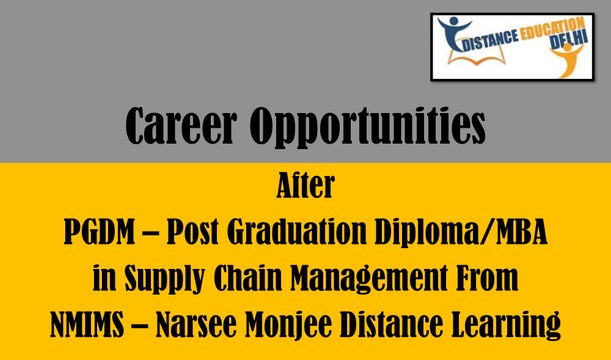 DISTANCE EDUCATION DELHI

Career Opportunities

After
PGDM – Post Graduation Diploma/MBA
in Supply Chain Management From
NMIMS – Narsee Monjee Distance Learning